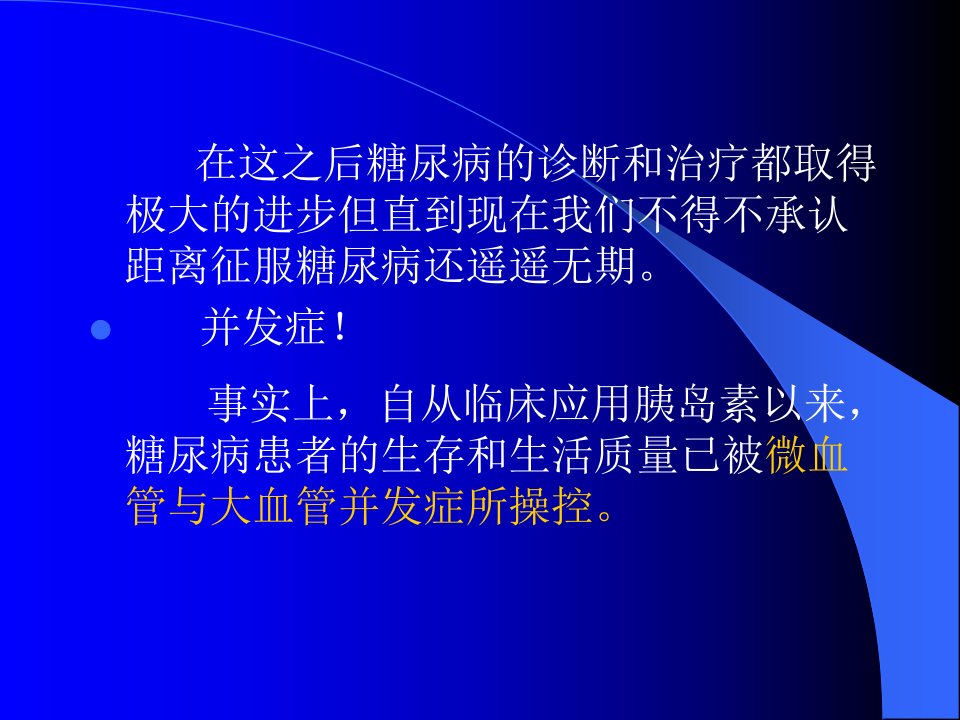 在这之后糖尿病的诊断和治疗都取得极大的进步但直到现在我们不得不承认距离征服糖尿病还遥遥无期。

并发症！

事实上，自从临床应用胰岛素以来，糖尿病患者的生存和生活质量已被微血管与大血管并发症所操控。